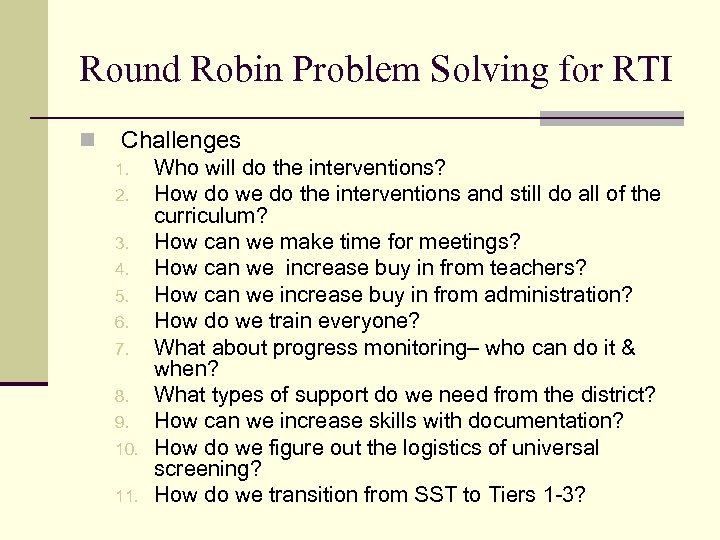 Round Robin Problem Solving for RTI

Challenges

1. Who will do the interventions?
2. How do we do the interventions and still do all of the curriculum?
3. How can we make time for meetings?
4. How can we  increase buy in from teachers?
5. How can we increase buy in from administration?
6. How do we train everyone?
7. What about progress monitoring– who can do it & when?
8. What types of support do we need from the district?
9. How can we increase skills with documentation?
10. How do we figure out the logistics of universal screening?
11. How do we transition from SST to Tiers 1-3?